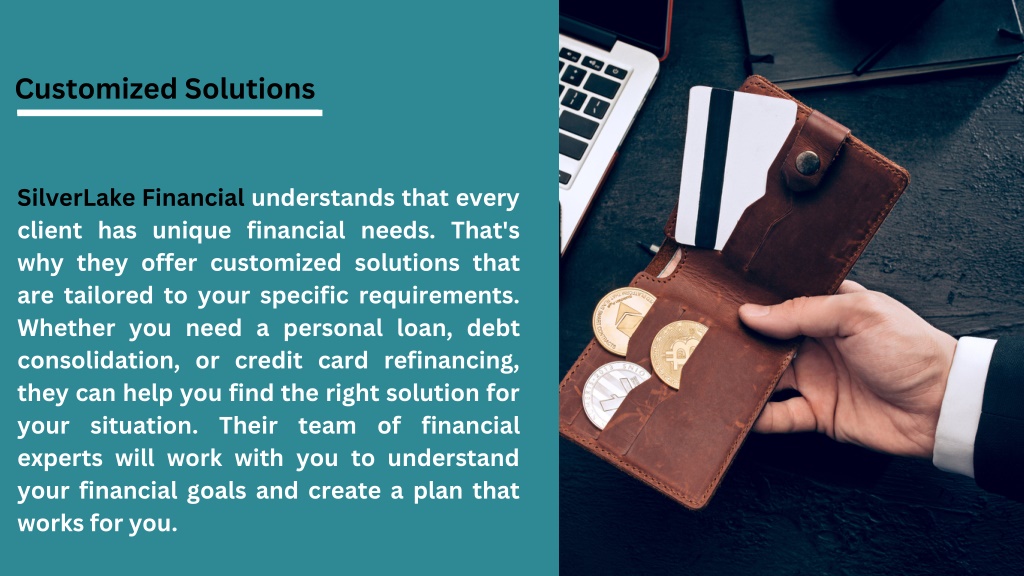 Customized Solutions

SilverLake Financial understands that every client has unique financial needs. That's why they offer customized solutions that are tailored to your specific requirements. Whether you need a personal loan, debt consolidation, or credit card refinancing, they can help you find the right solution for your situation. Their team of financial experts will work with you to understand your financial goals and create a plan that works for you.